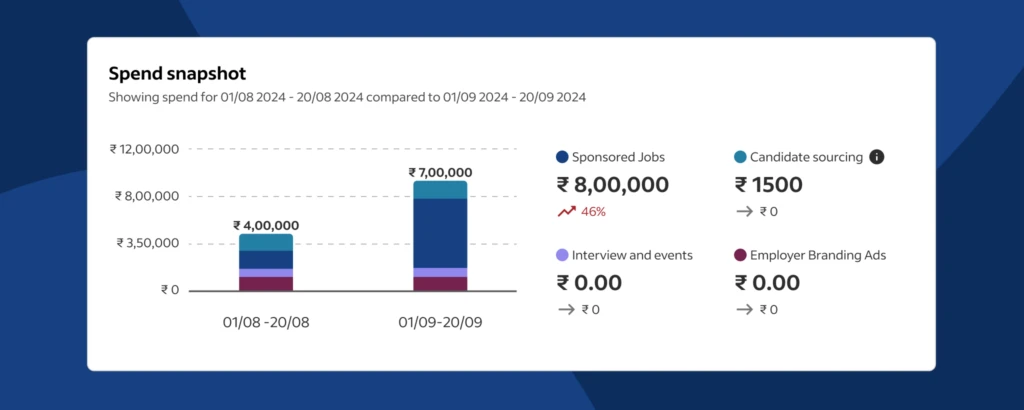 Spend snapshot

Showing spend for 01/08 2024 - 20/08 2024 compared to 01/09 2024 - 20/09 2024

₹ 12,00,000
₹ 8,00,000
₹ 3,50,000
₹ 0

₹ 4,00,000
₹ 7,00,000

01/08 -20/08
01/09-20/09

Sponsored Jobs
₹ 8,00,000
46%

Candidate sourcing
₹ 1500
→ ₹ 0

Interview and events
₹ 0.00
→ ₹ 0

Employer Branding Ads
₹ 0.00
→ ₹ 0